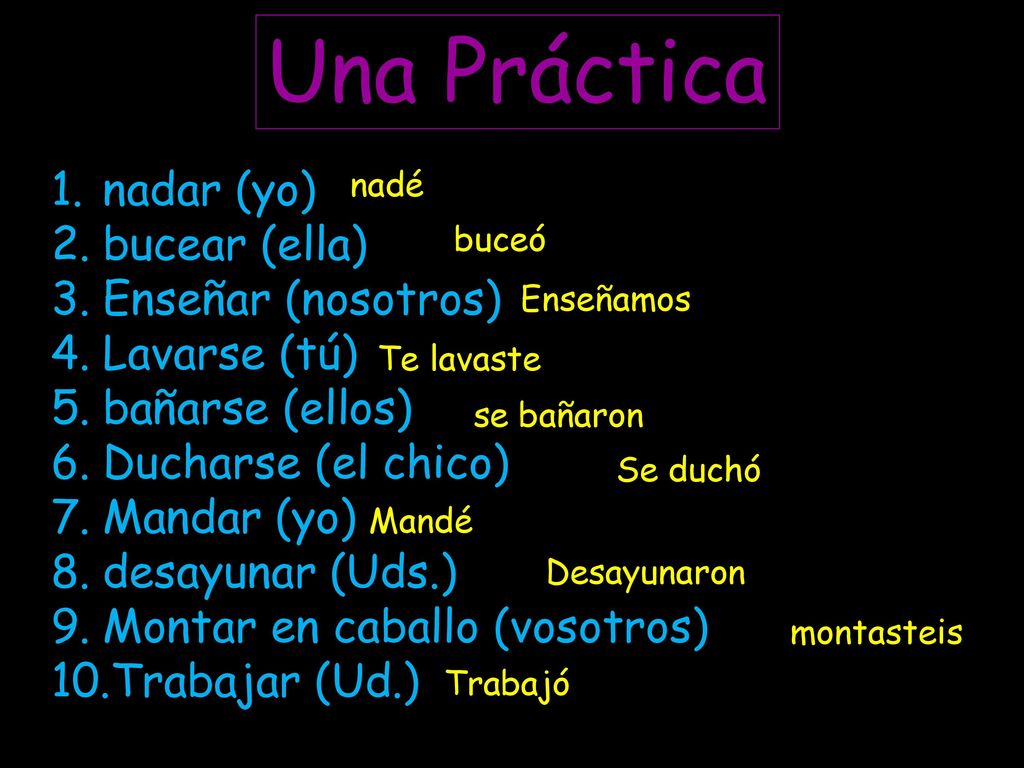 Una Práctica

1. nadar (yo) nadé
2. bucear (ella) buceó
3. Enseñar (nosotros) Enseñamos
4. Lavarse (tú) Te lavaste
5. bañarse (ellos) se bañaron
6. Ducharse (el chico) Se duchó
7. Mandar (yo) Mandé
8. desayunar (Uds.) Desayunaron
9. Montar en caballo (vosotros) montasteis
10. Trabajar (Ud.) Trabajó